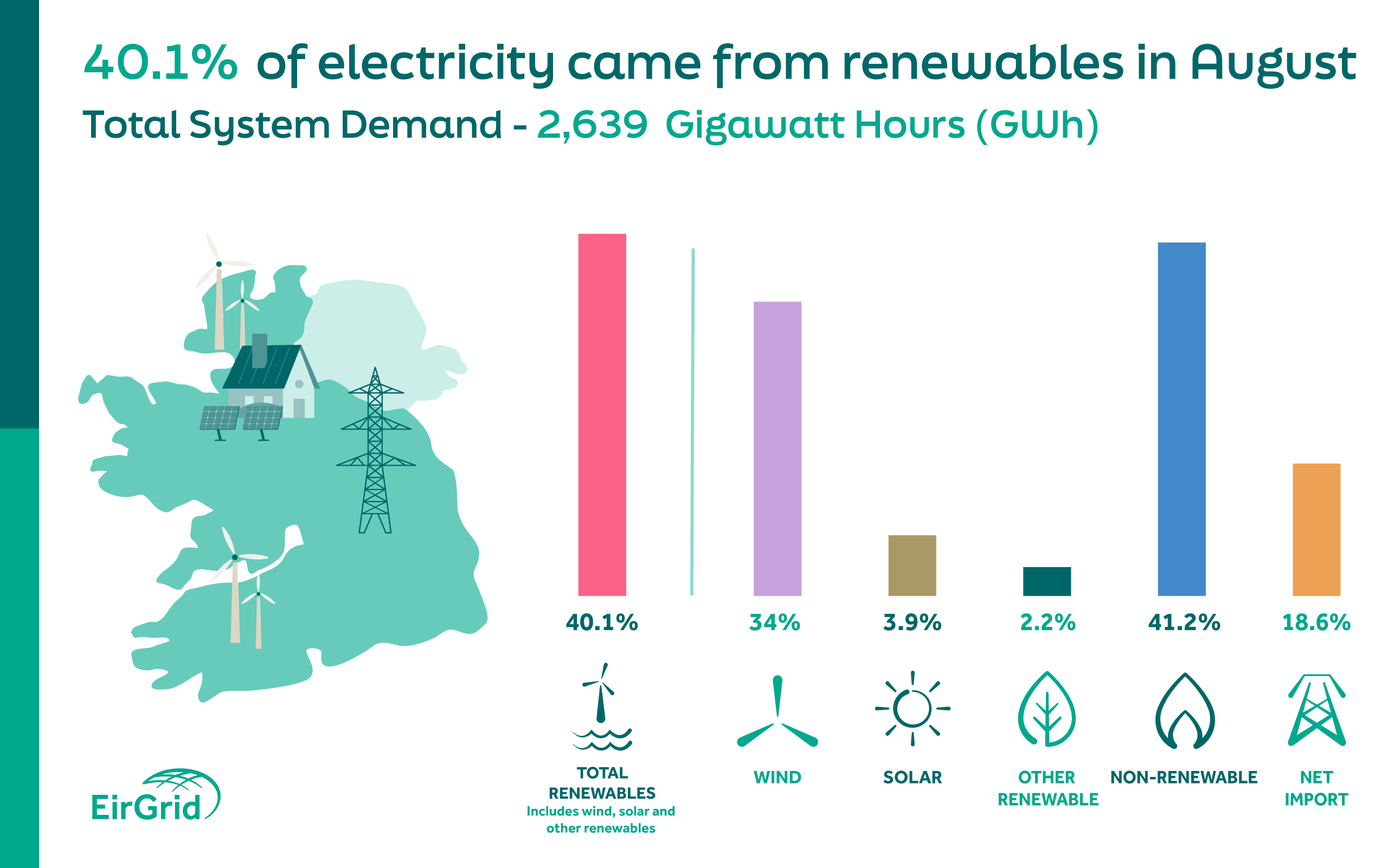 40.1% of electricity came from renewables in August

Total System Demand - 2,639 Gigawatt Hours (GWh)

40.1%
34%
3.9%
2.2%
41.2%
18.6%

TOTAL RENEWABLES
Includes wind, solar and other renewables

WIND

SOLAR

OTHER RENEWABLE

NON-RENEWABLE

NET IMPORT

EirGrid